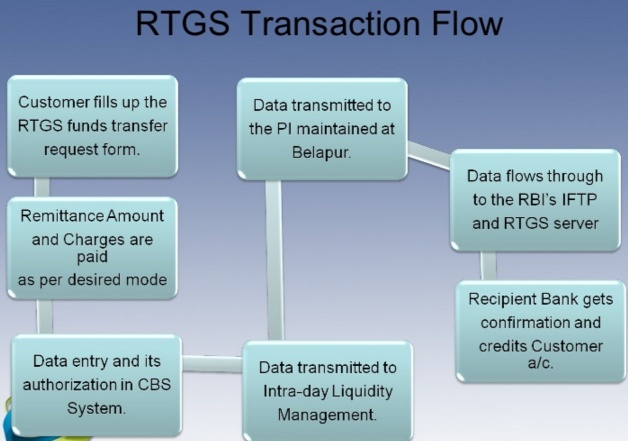 RTGS Transaction Flow

Customer fills up the RTGS funds transfer request form.

Remittance Amount and Charges are paid as per desired mode

Data entry and its authorization in CBS System.

Data transmitted to Intra-day Liquidity Management.

Data transmitted to the PI maintained at Belapur.

Data flows through to the RBI's IFTP and RTGS server

Recipient Bank gets confirmation and credits Customer a/c.